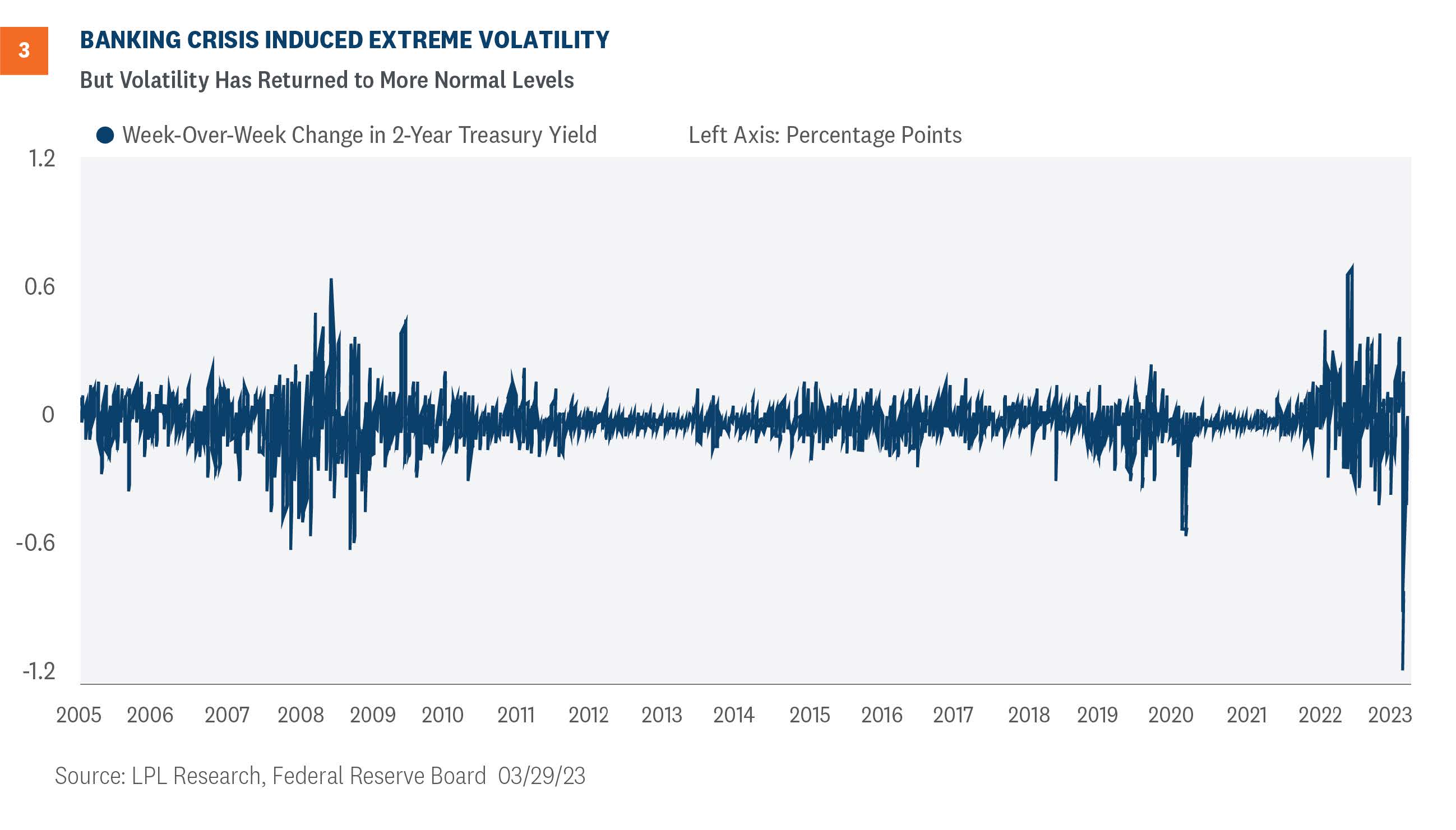 3

BANKING CRISIS INDUCED EXTREME VOLATILITY

But Volatility Has Returned to More Normal Levels

Week-Over-Week Change in 2-Year Treasury Yield

Left Axis: Percentage Points

1.2
0.6
0
-0.6
-1.2

2005 2006 2007 2008 2009 2010 2011 2012 2013 2014 2015 2016 2017 2018 2019 2020 2021 2022 2023

Source: LPL Research, Federal Reserve Board 03/29/23